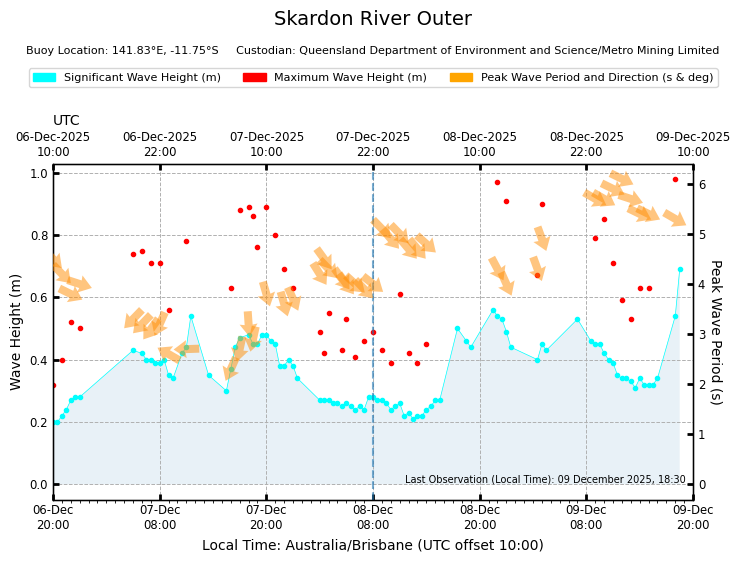 Skardon River Outer

Buoy Location: 141.83°E, -11.75°S Custodian: Queensland Department of Environment and Science/Metro Mining Limited

Significant Wave Height (m) Maximum Wave Height (m) Peak Wave Period and Direction (s & deg)

UTC

06-Dec-2025 10:00
06-Dec-2025 22:00
07-Dec-2025 10:00
07-Dec-2025 22:00
08-Dec-2025 10:00
08-Dec-2025 22:00
09-Dec-2025 10:00

Wave Height (m)

1.0
0.8
0.6
0.4
0.2
0.0

Peak Wave Period (s)

6
5
4
3
2
1
0

Last Observation (Local Time): 09 December 2025, 18:30

06-Dec 20:00
07-Dec 08:00
07-Dec 20:00
08-Dec 08:00
08-Dec 20:00
09-Dec 08:00
09-Dec 20:00

Local Time: Australia/Brisbane (UTC offset 10:00)